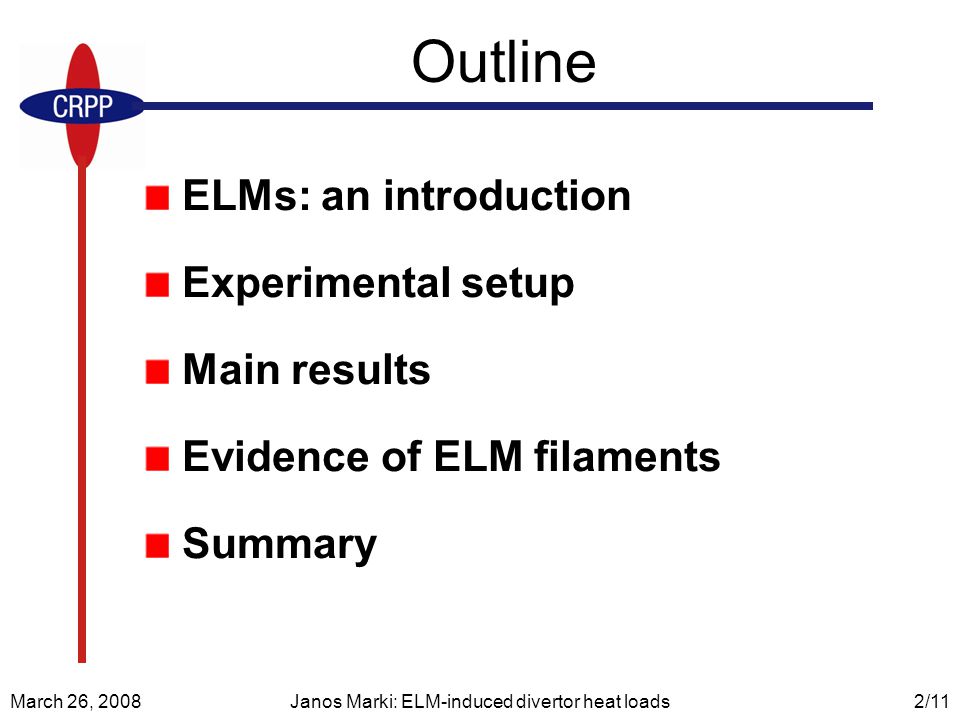 CRPP

Outline

ELMs: an introduction

Experimental setup

Main results

Evidence of ELM filaments

Summary

March 26, 2008

Janos Marki: ELM-induced divertor heat loads

2/11